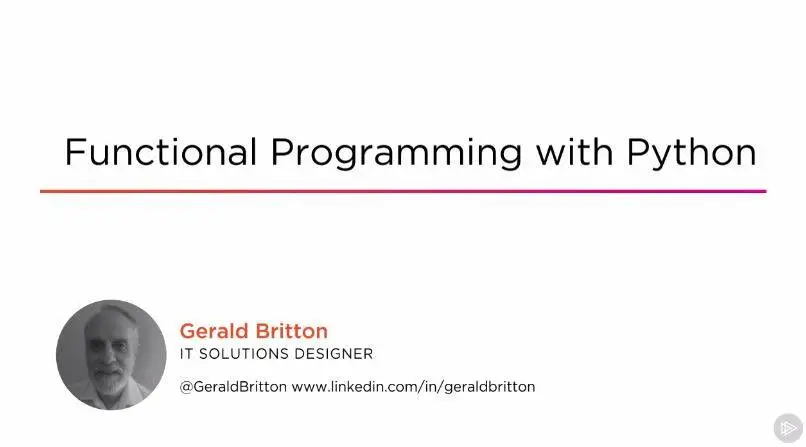 Functional Programming with Python

Gerald Britton
IT SOLUTIONS DESIGNER
@GeraldBritton www.linkedin.com/in/geraldbritton